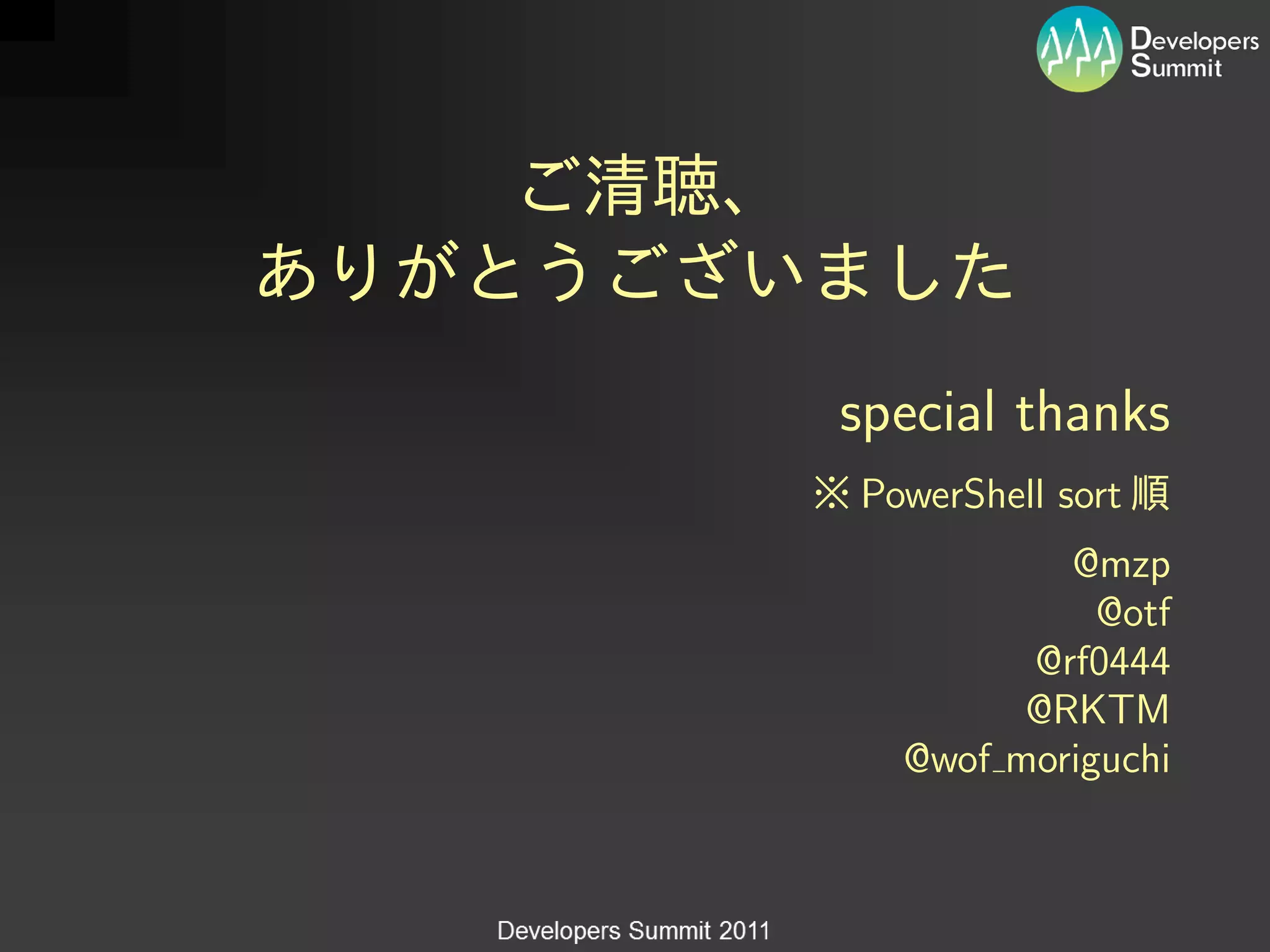 Developers Summit

ご清聴、
ありがとうございました

special thanks

※ PowerShell sort 順

@mzp
@otf
@rf0444
@RKTM
@wof_moriguchi

Developers Summit 2011